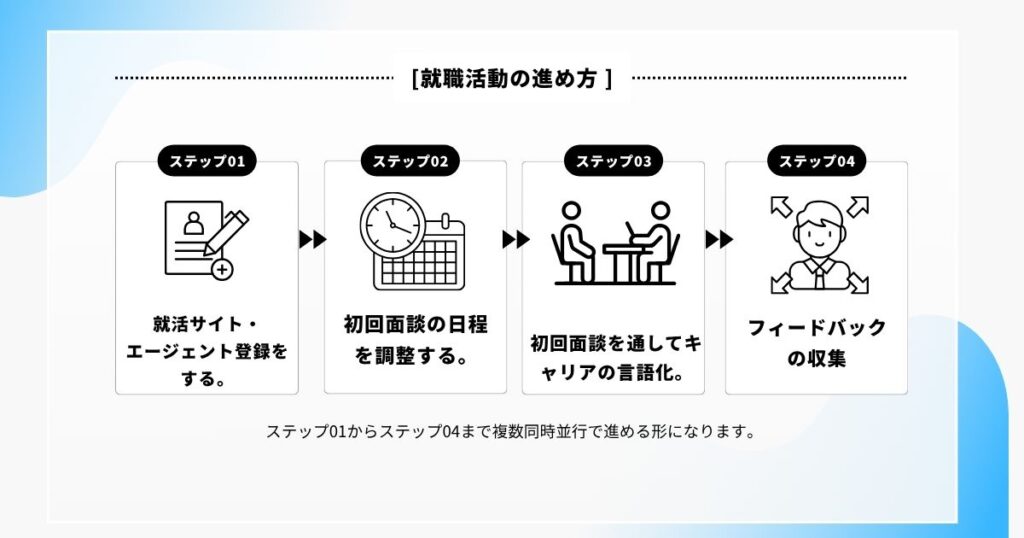 [就職活動の進め方 ]

ステップ01

就活サイト・エージェント登録をする。

ステップ02

初回面談の日程を調整する。

ステップ03

初回面談を通してキャリアの言語化。

ステップ04

フィードバックの収集

ステップ01からステップ04まで複数同時並行で進める形になります。